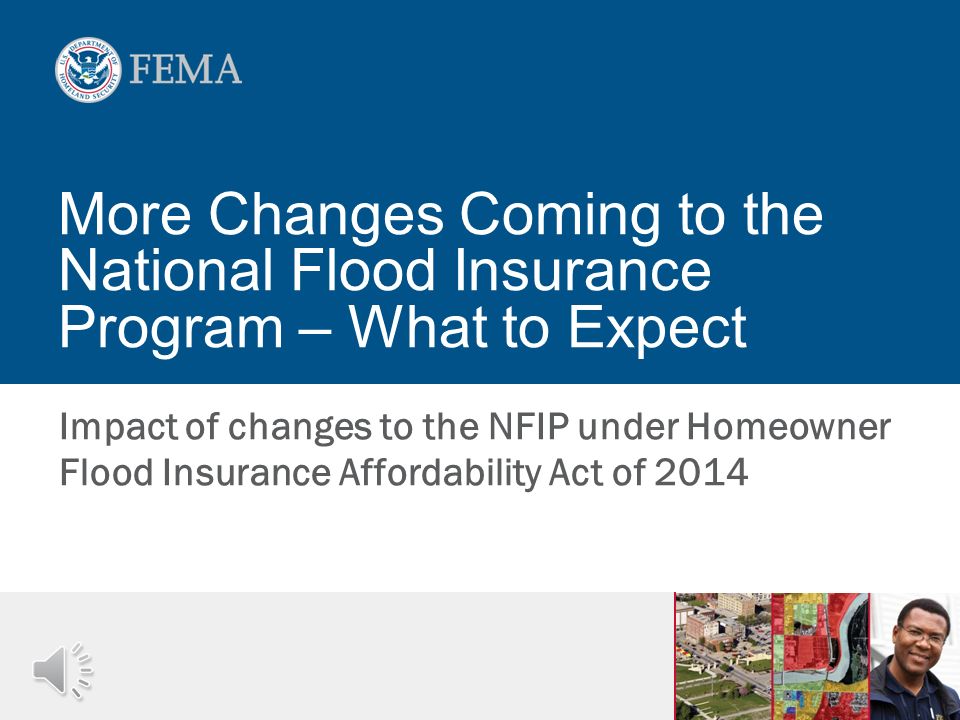 U.S. DEPARTMENT OF HOMELAND SECURITY

FEMA

More Changes Coming to the National Flood Insurance Program – What to Expect

Impact of changes to the NFIP under Homeowner Flood Insurance Affordability Act of 2014